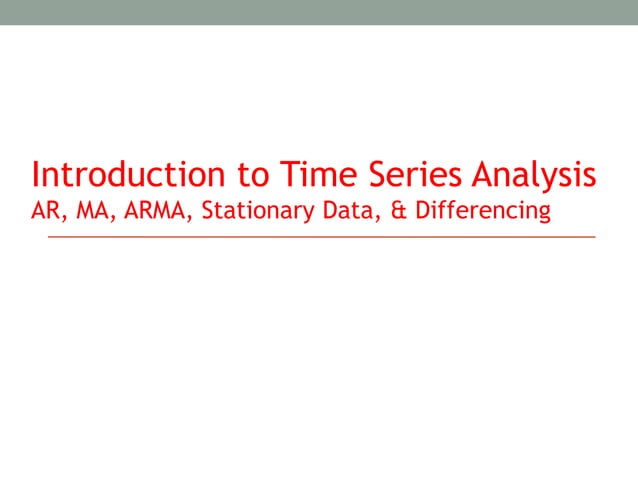 Introduction to Time Series Analysis
AR, MA, ARMA, Stationary Data, & Differencing